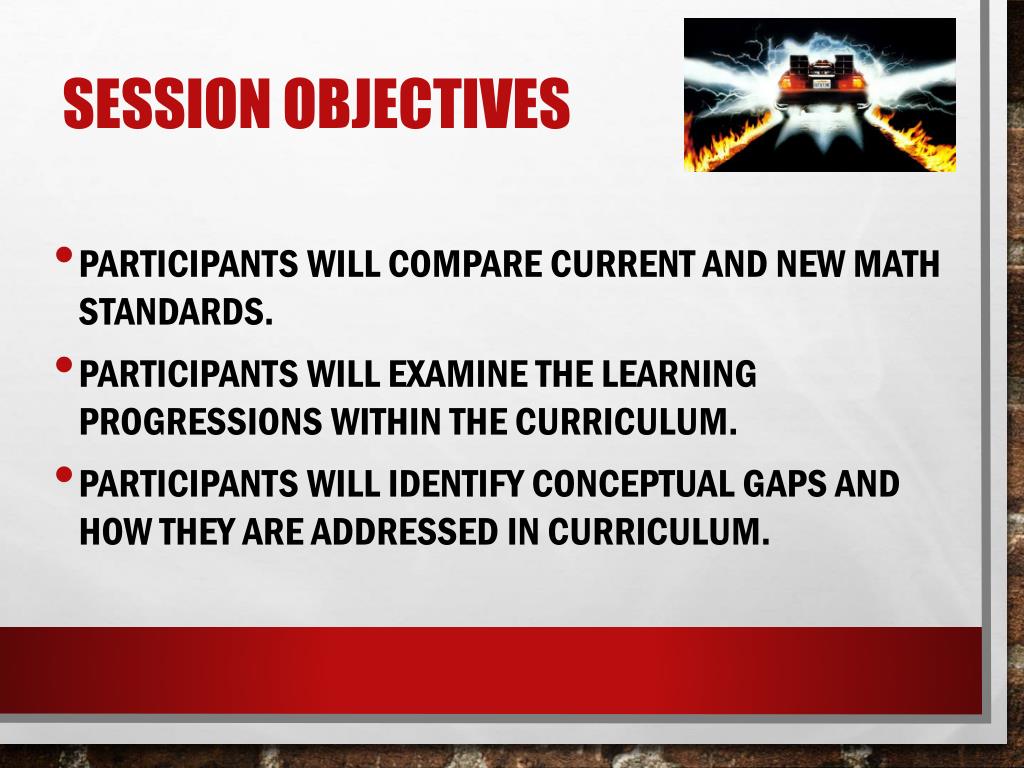 SESSION OBJECTIVES

• PARTICIPANTS WILL COMPARE CURRENT AND NEW MATH STANDARDS.
• PARTICIPANTS WILL EXAMINE THE LEARNING PROGRESSIONS WITHIN THE CURRICULUM.
• PARTICIPANTS WILL IDENTIFY CONCEPTUAL GAPS AND HOW THEY ARE ADDRESSED IN CURRICULUM.